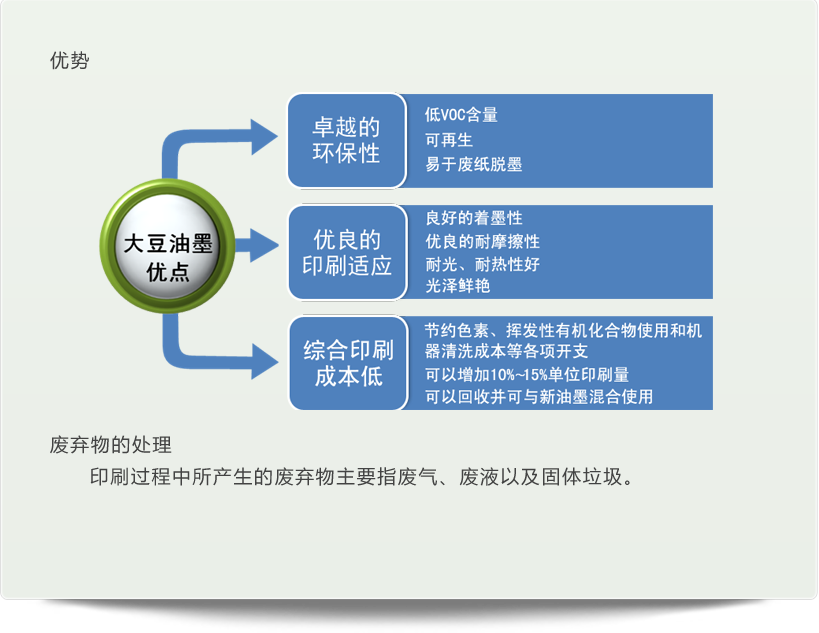 优势

大豆油墨优点

卓越的环保性

低VOC含量
可再生
易于废纸脱墨

优良的印刷适应

良好的着墨性
优良的耐摩擦性
耐光、耐热性好
光泽鲜艳

综合印刷成本低

节约色素、挥发性有机化合物使用和机器清洗成本等各项开支
可以增加10%~15%单位印刷量
可以回收并可与新油墨混合使用

废弃物的处理

印刷过程中所产生的废弃物主要指废气、废液以及固体垃圾。